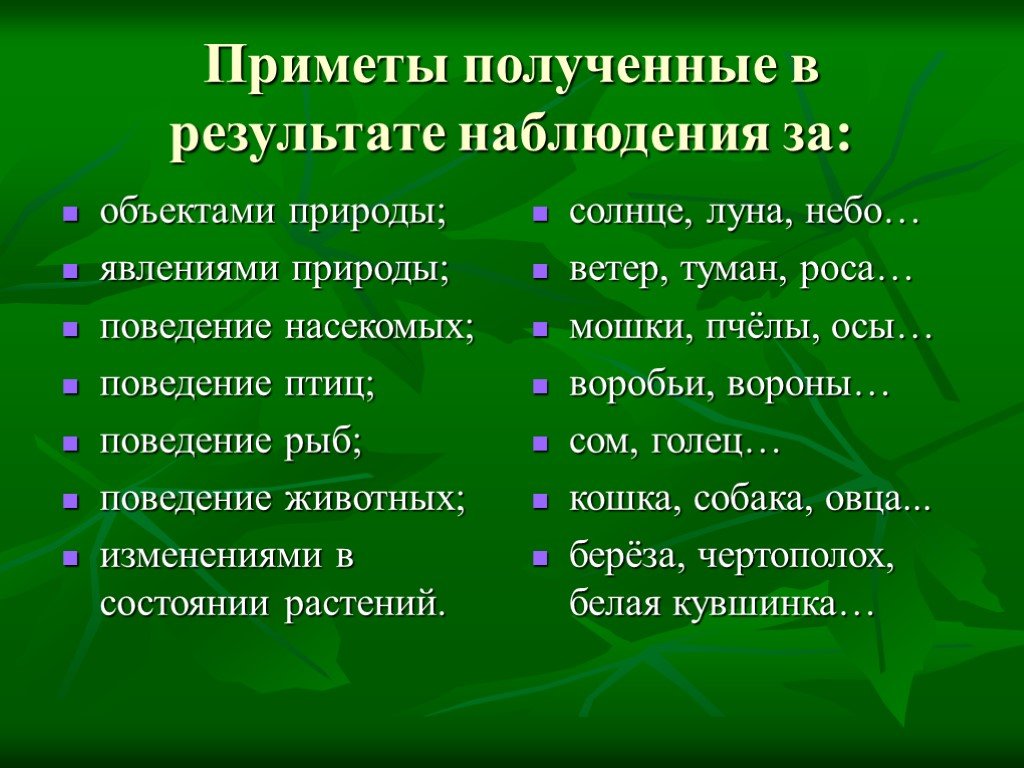 Приметы полученные в результате наблюдения за:

- объектами природы;
- явлениями природы;
- поведение насекомых;
- поведение птиц;
- поведение рыб;
- поведение животных;
- изменениями в состоянии растений.

- солнце, луна, небо…
- ветер, туман, роса…
- мошки, пчёлы, осы…
- воробьи, вороны…
- сом, голец…
- кошка, собака, овца...
- берёза, чертополох, белая кувшинка…